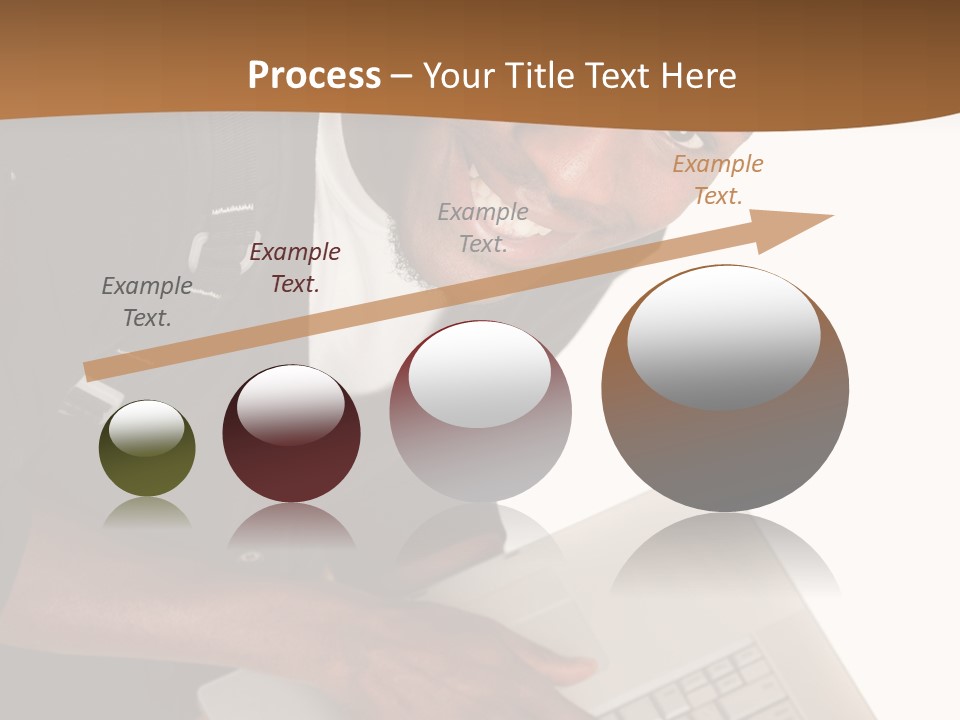 Process – Your Title Text Here

Example Text.

Example Text.

Example Text.

Example Text.